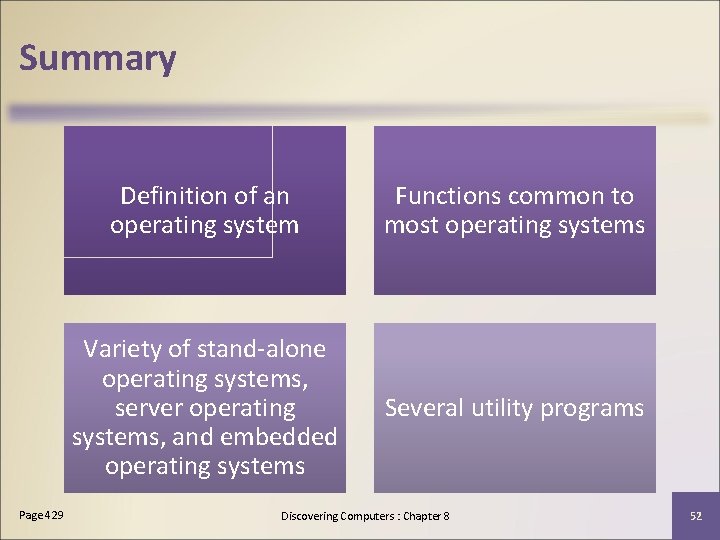 Summary

Definition of an operating system

Functions common to most operating systems

Variety of stand-alone operating systems, server operating systems, and embedded operating systems

Several utility programs

Page 429

Discovering Computers : Chapter 8

52